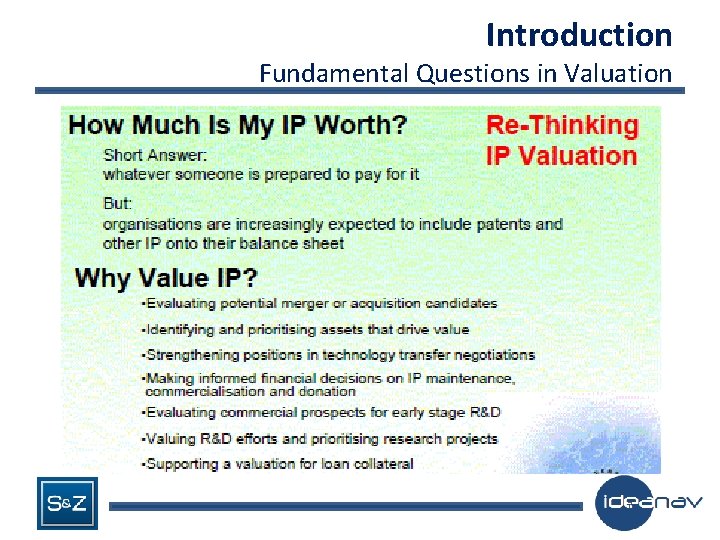 Introduction
Fundamental Questions in Valuation

How Much Is My IP Worth?

Re-Thinking IP Valuation

Short Answer:
whatever someone is prepared to pay for it

But:
organisations are increasingly expected to include patents and other IP onto their balance sheet

Why Value IP?

•Evaluating potential merger or acquisition candidates
•Identifying and prioritising assets that drive value
•Strengthening positions in technology transfer negotiations
•Making informed financial decisions on IP maintenance, commercialisation and donation
•Evaluating commercial prospects for early stage R&D
•Valuing R&D efforts and prioritising research projects
•Supporting a valuation for loan collateral

S&Z

ideanav